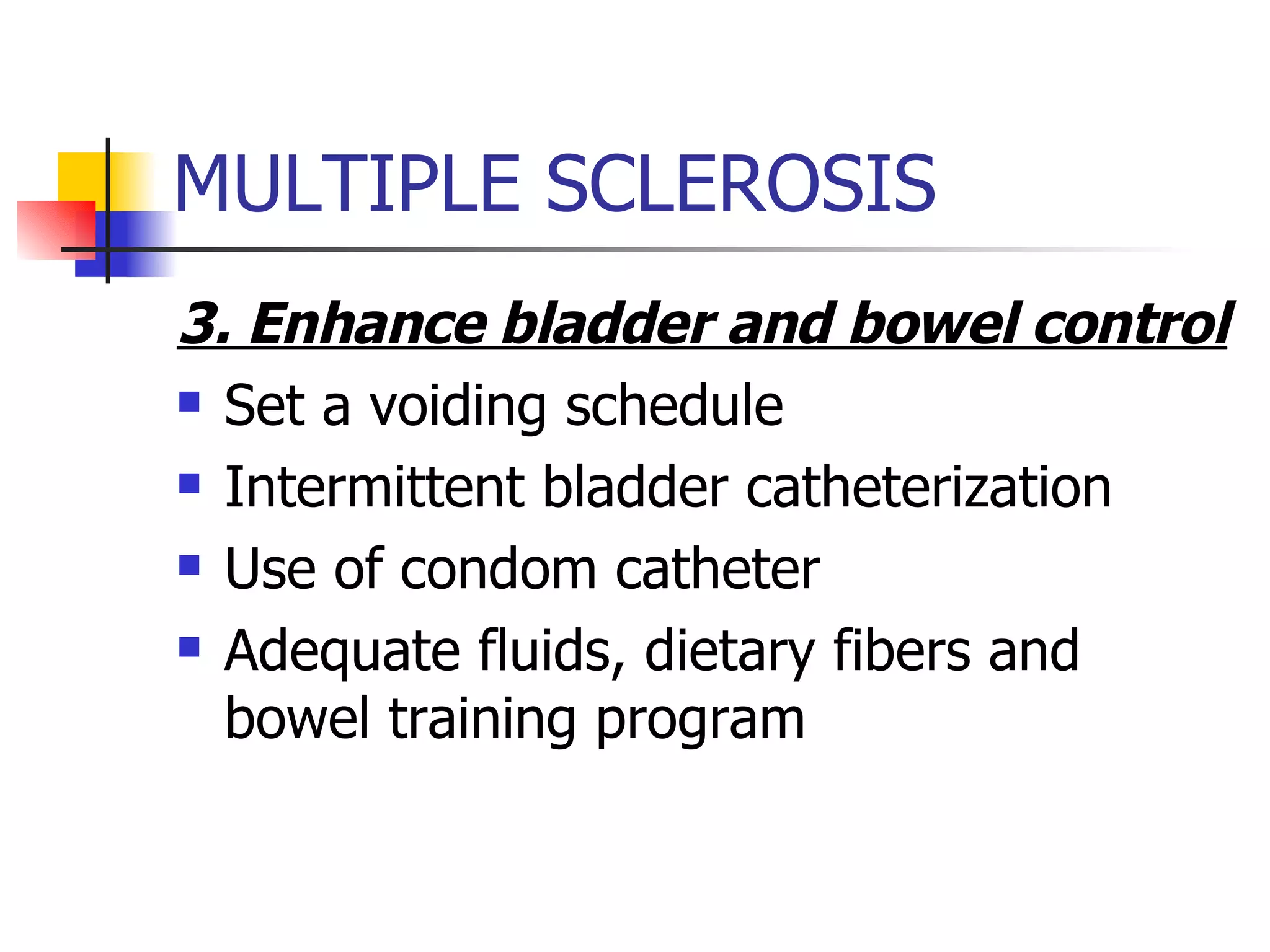 MULTIPLE SCLEROSIS

3. Enhance bladder and bowel control

- Set a voiding schedule
- Intermittent bladder catheterization
- Use of condom catheter
- Adequate fluids, dietary fibers and bowel training program